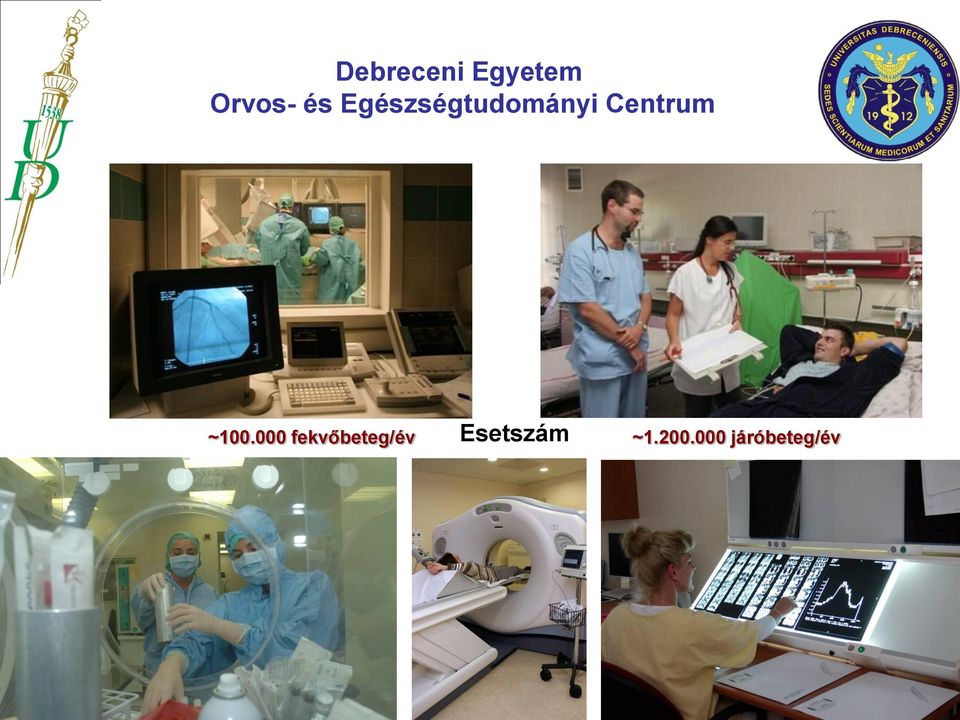 1538
UD

Debreceni Egyetem
Orvos- és Egészségtudományi Centrum

UNIVERSITAS DEBRECENIENSIS
SEDES SCIENTIARUM MEDICORUM ET SANITARIUM
19 12

~100.000 fekvőbeteg/év

Esetszám

~1.200.000 járóbeteg/év